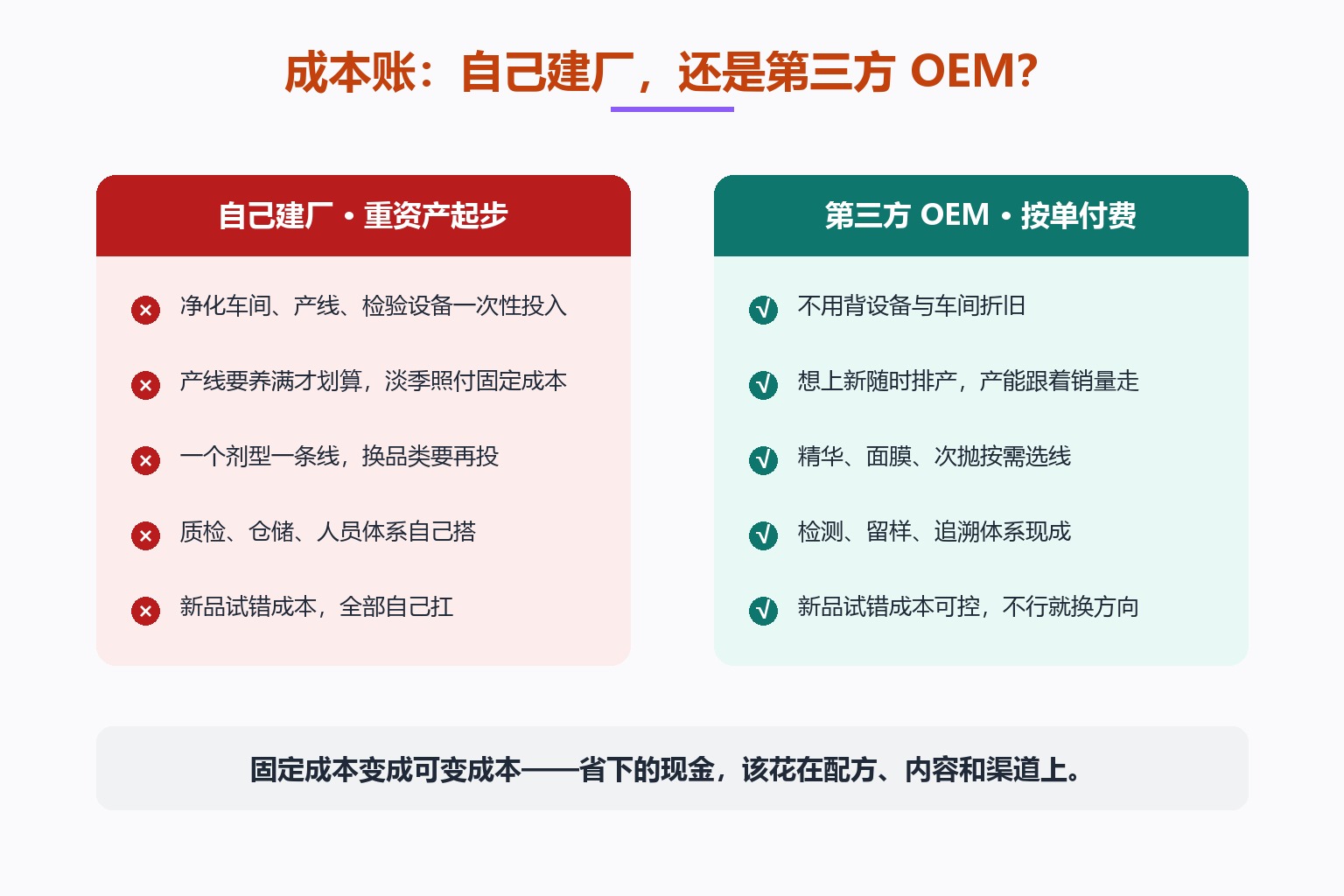 成本账：自己建厂，还是第三方 OEM?

自己建厂 · 重资产起步

× 净化车间、产线、检验设备一次性投入

× 产线要养满才划算，淡季照付固定成本

× 一个剂型一条线，换品类要再投

× 质检、仓储、人员体系自己搭

× 新品试错成本，全部自己扛

第三方 OEM · 按单付费

√ 不用背设备与车间折旧

√ 想上新随时排产，产能跟着销量走

√ 精华、面膜、次抛按需选线

√ 检测、留样、追溯体系现成

√ 新品试错成本可控，不行就换方向

固定成本变成可变成本——省下的现金，该花在配方、内容和渠道上。